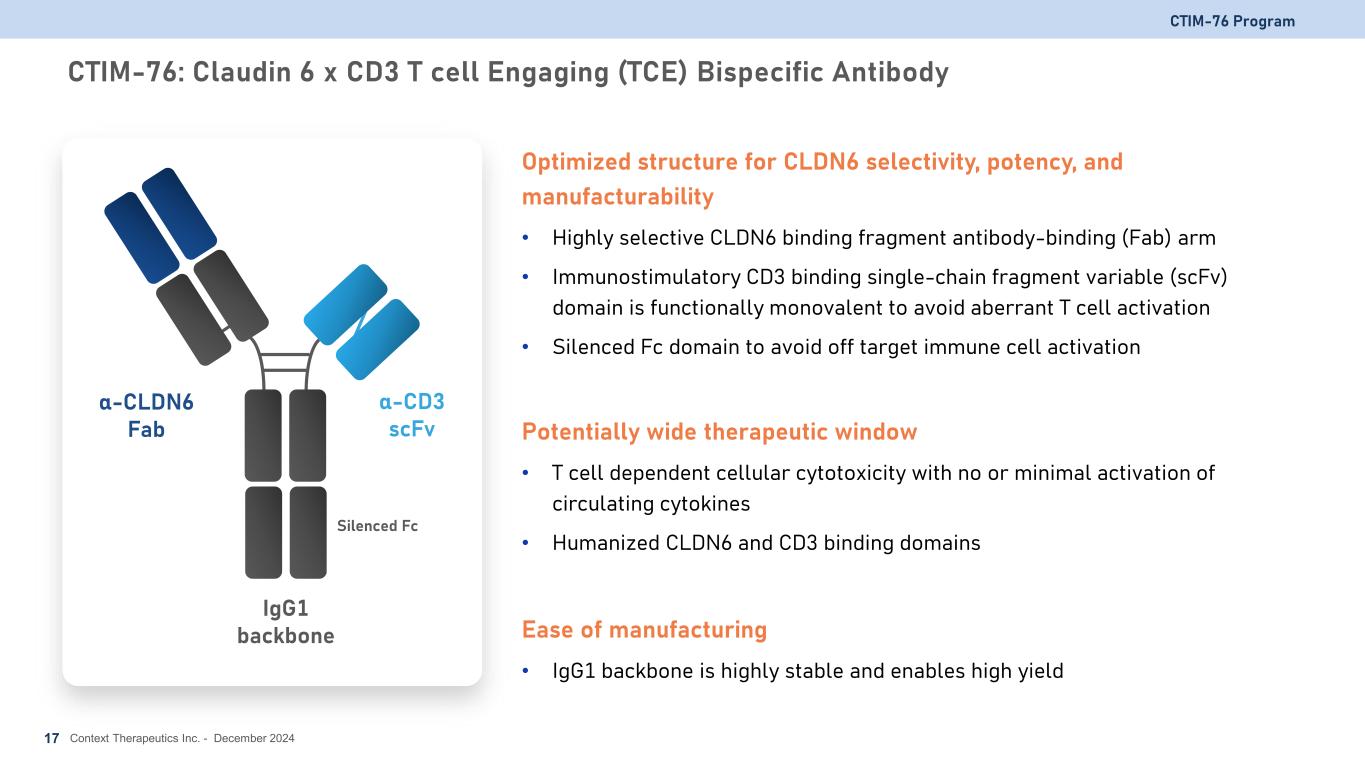 CTIM-76 Program

CTIM-76: Claudin 6 x CD3 T cell Engaging (TCE) Bispecific Antibody

α-CLDN6 Fab

α-CD3 scFv

Silenced Fc

IgG1 backbone

Optimized structure for CLDN6 selectivity, potency, and manufacturability

• Highly selective CLDN6 binding fragment antibody-binding (Fab) arm
• Immunostimulatory CD3 binding single-chain fragment variable (scFv) domain is functionally monovalent to avoid aberrant T cell activation
• Silenced Fc domain to avoid off target immune cell activation

Potentially wide therapeutic window

• T cell dependent cellular cytotoxicity with no or minimal activation of circulating cytokines
• Humanized CLDN6 and CD3 binding domains

Ease of manufacturing

• IgG1 backbone is highly stable and enables high yield

17 Context Therapeutics Inc. - December 2024